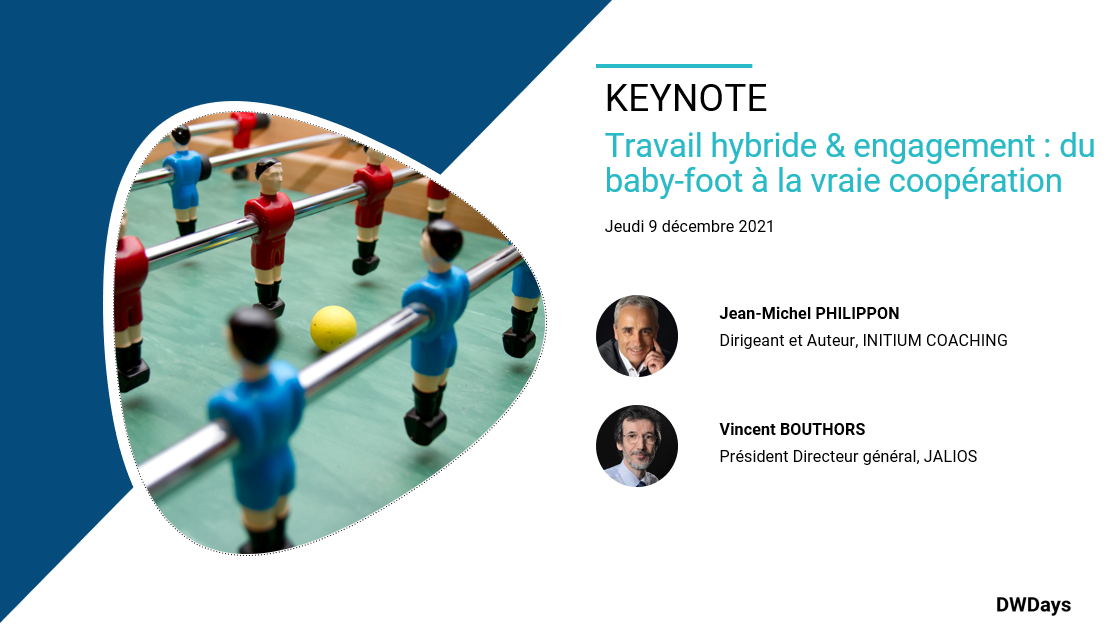 KEYNOTE

Travail hybride & engagement : du baby-foot à la vraie coopération

Jeudi 9 décembre 2021

Jean-Michel PHILIPPON
Dirigeant et Auteur, INITIUM COACHING

Vincent BOUTHORS
Président Directeur général, JALIOS

DWDays